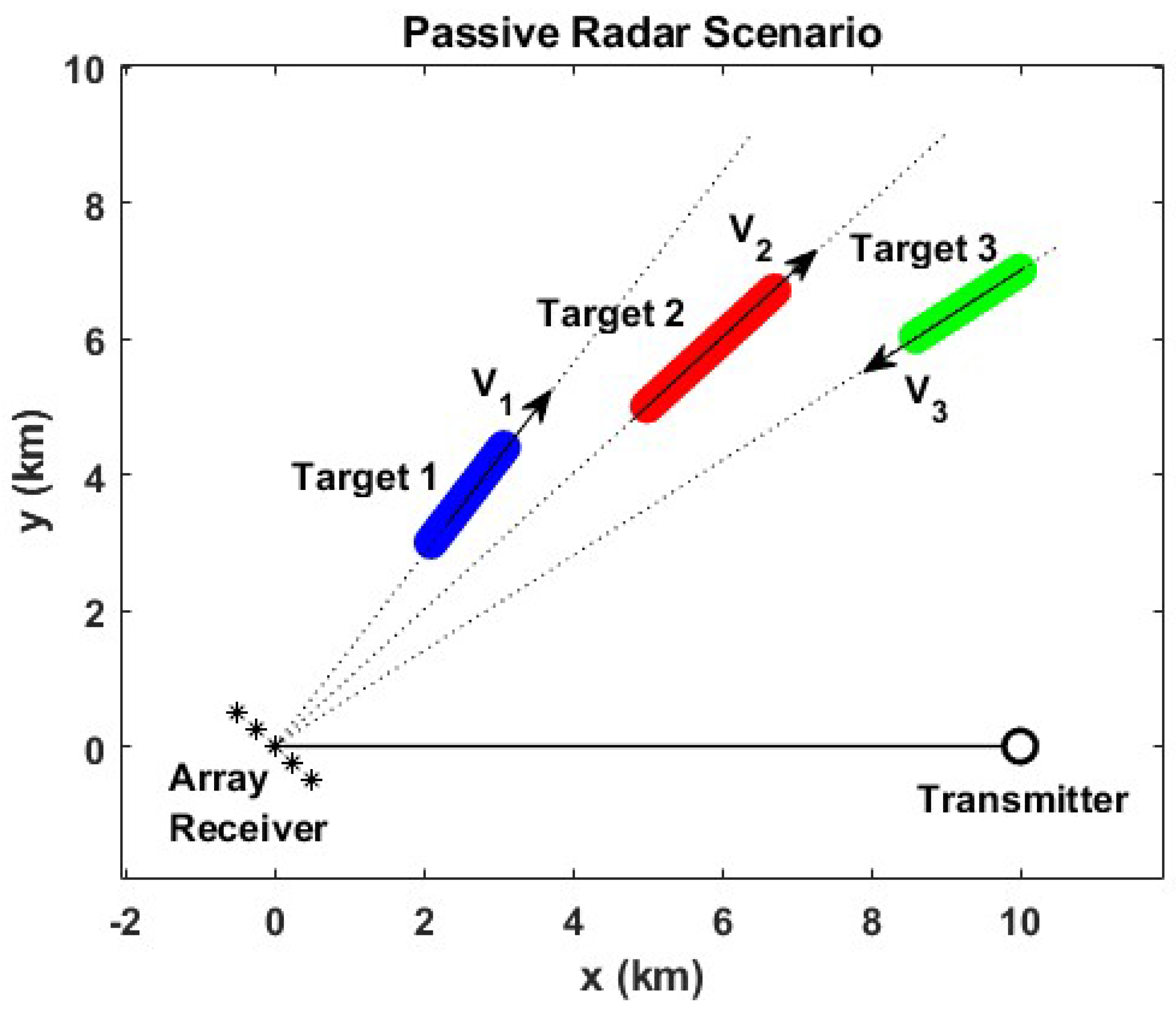 Passive Radar Scenario

10
8
6
4
2
0

y (km)

$V_2$
Target 3
Target 2
$V_1$
$V_3$
Target 1

Array
Receiver

Transmitter

-2
0
2
4
6
8
10

x (km)